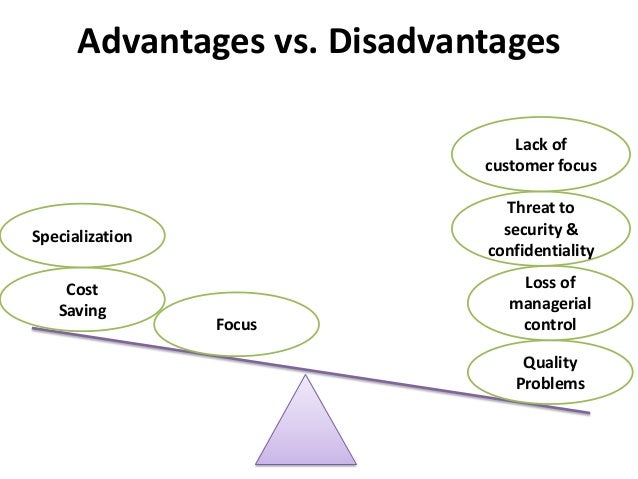 Advantages vs. Disadvantages

Specialization

Cost Saving

Focus

Lack of customer focus

Threat to security & confidentiality

Loss of managerial control

Quality Problems